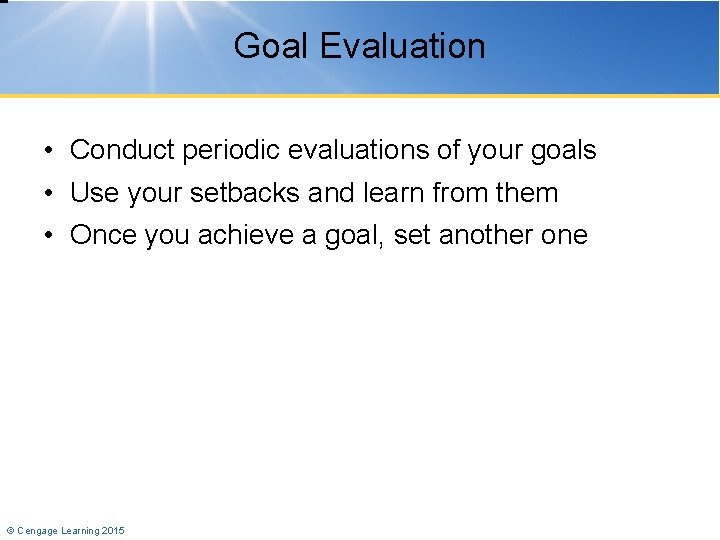 Goal Evaluation

• Conduct periodic evaluations of your goals
• Use your setbacks and learn from them
• Once you achieve a goal, set another one

© Cengage Learning 2015